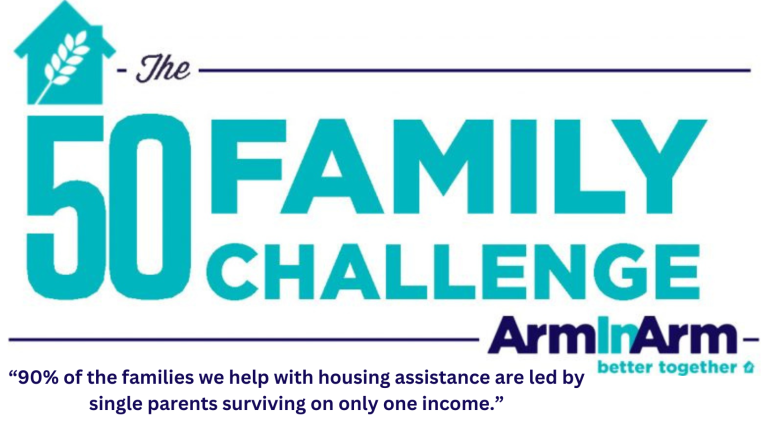 - The

50 FAMILY CHALLENGE

ArmInArm
better together

“90% of the families we help with housing assistance are led by single parents surviving on only one income.”